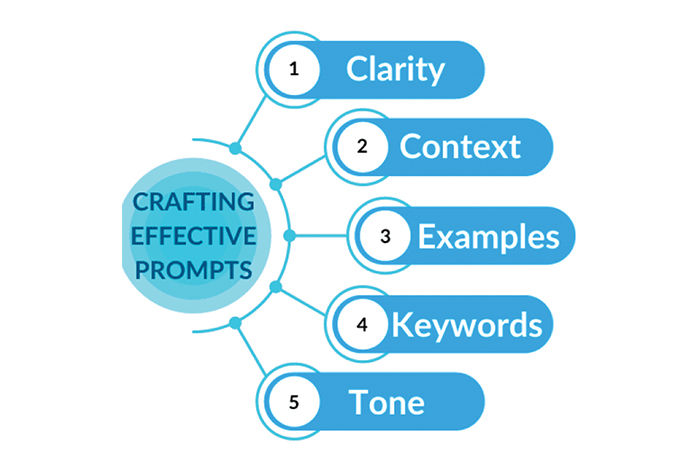 CRAFTING EFFECTIVE PROMPTS

1 Clarity

2 Context

3 Examples

4 Keywords

5 Tone